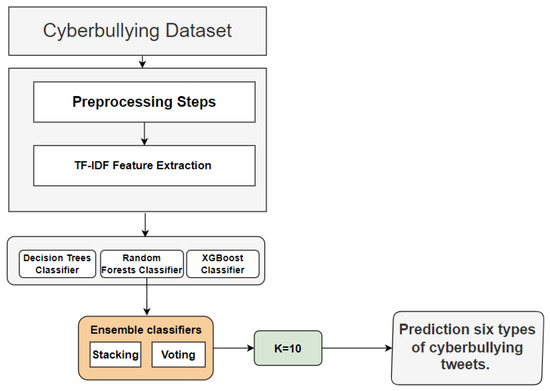 Cyberbullying Dataset

Preprocessing Steps

TF-IDF Feature Extraction

Decision Trees Classifier

Random Forests Classifier

XGBoost Classifier

Ensemble classifiers

Stacking

Voting

K=10

Prediction six types of cyberbullying tweets.